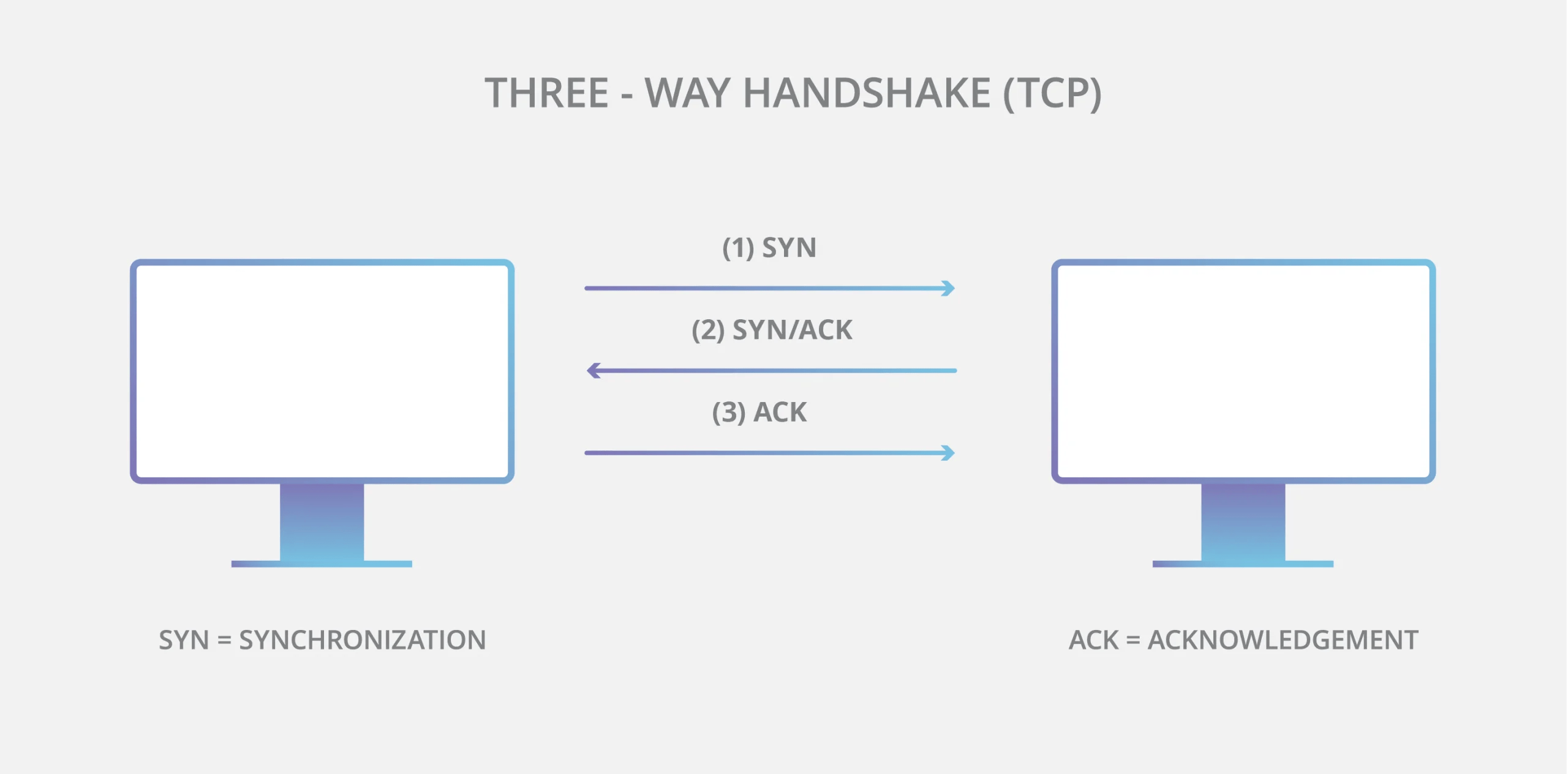 THREE - WAY HANDSHAKE (TCP)

(1) SYN

(2) SYN/ACK

(3) ACK

SYN = SYNCHRONIZATION

ACK = ACKNOWLEDGEMENT